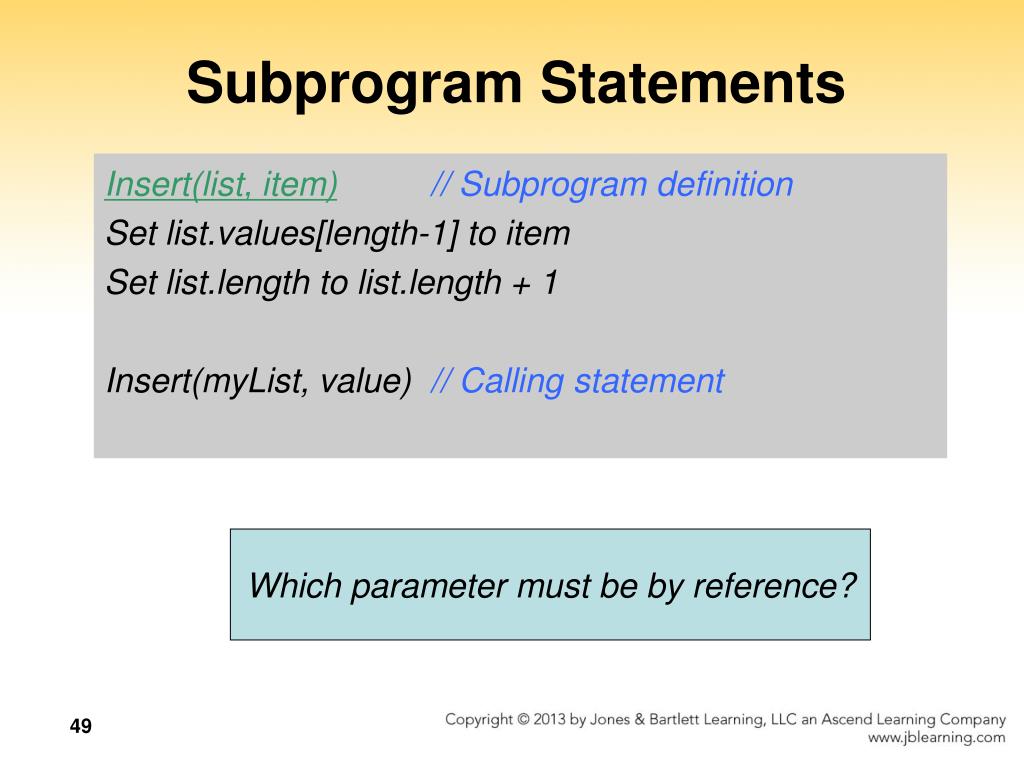 Subprogram Statements

Insert(list, item) // Subprogram definition
Set list.values[length-1] to item
Set list.length to list.length + 1

Insert(myList, value) // Calling statement

Which parameter must be by reference?

49

Copyright © 2013 by Jones & Bartlett Learning, LLC an Ascend Learning Company
www.jblearning.com